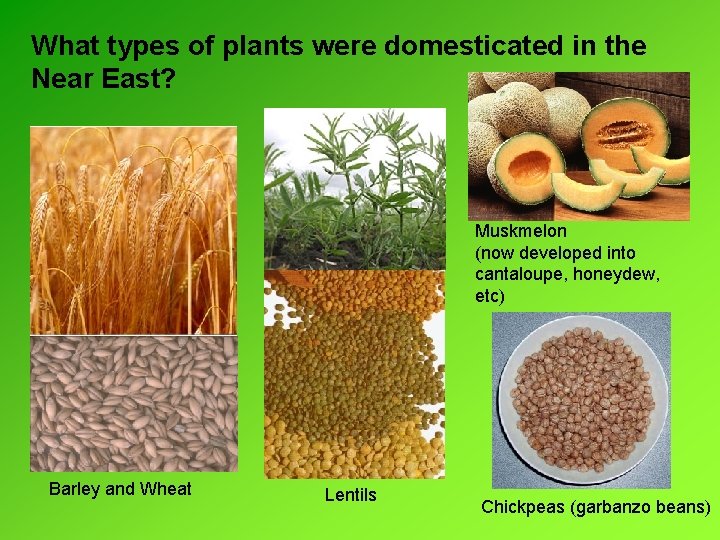 What types of plants were domesticated in the Near East?

Muskmelon
(now developed into cantaloupe, honeydew, etc)

Barley and Wheat

Lentils

Chickpeas (garbanzo beans)